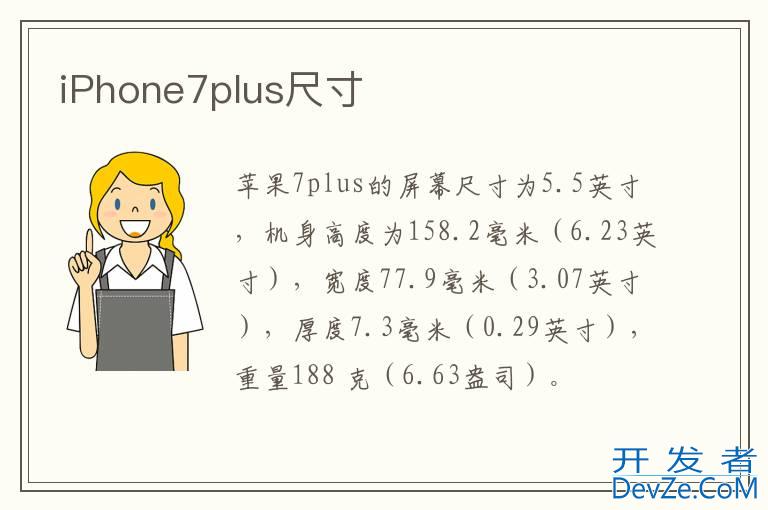 iPhone7plus尺寸

苹果7plus的屏幕尺寸为5.5英寸，机身高度为158.2毫米（6.23英寸），宽度77.9毫米（3.07英寸），厚度7.3毫米（0.29英寸），重量188 克（6.63盎司）。

开发者
DevZe.CoM